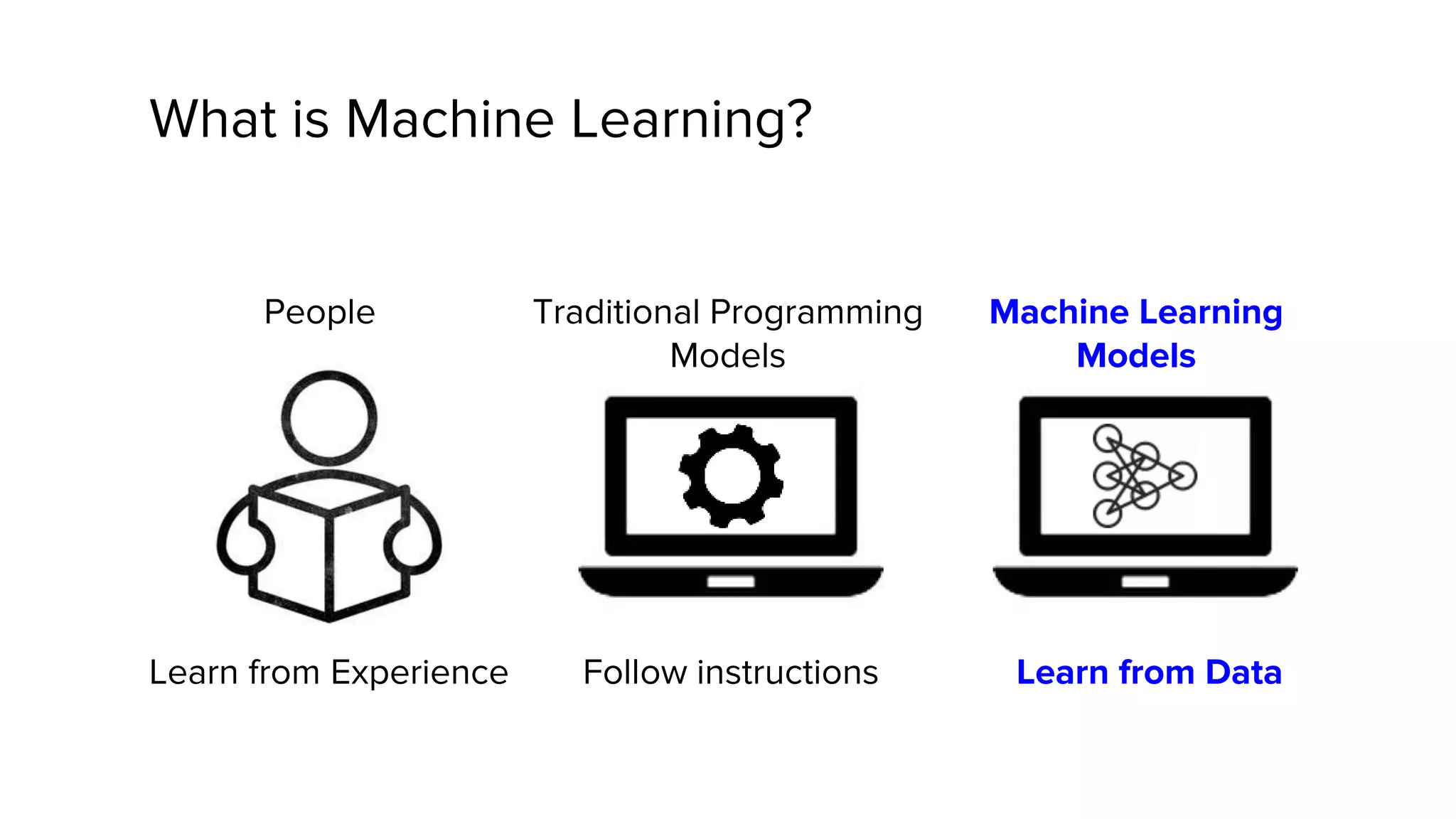 What is Machine Learning?

People

Learn from Experience

Traditional Programming Models

Follow instructions

Machine Learning Models

Learn from Data